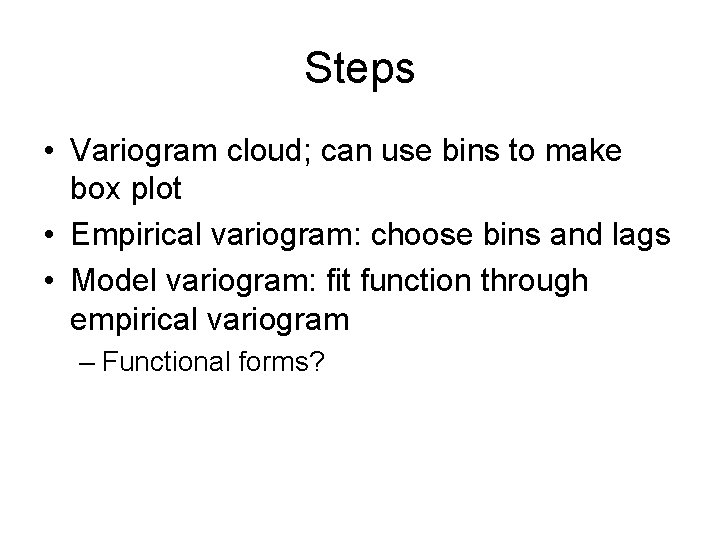 Steps

• Variogram cloud; can use bins to make box plot
• Empirical variogram: choose bins and lags
• Model variogram: fit function through empirical variogram
– Functional forms?